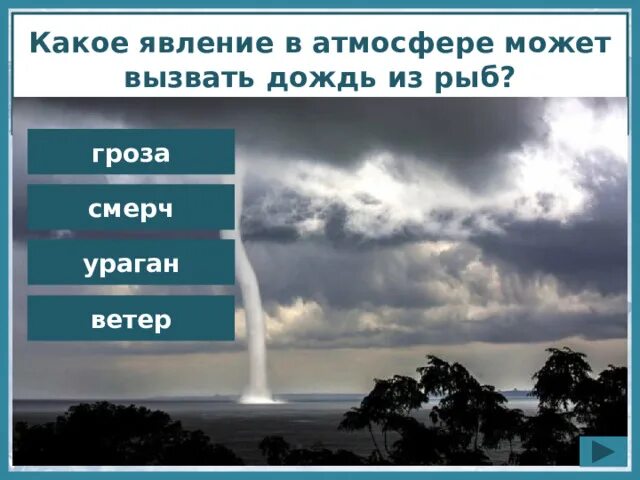 Какое явление в атмосфере может вызвать дождь из рыб?

гроза

смерч

ураган

ветер